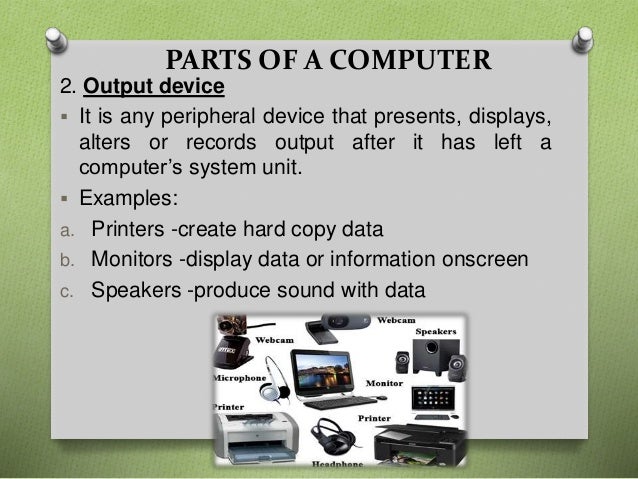 PARTS OF A COMPUTER

2. Output device

▪ It is any peripheral device that presents, displays, alters or records output after it has left a computer's system unit.

▪ Examples:

a. Printers -create hard copy data

b. Monitors -display data or information onscreen

c. Speakers -produce sound with data

Webcam
Webcam
Speakers
Microphone
Monitor
Printer
Printer
Headphone